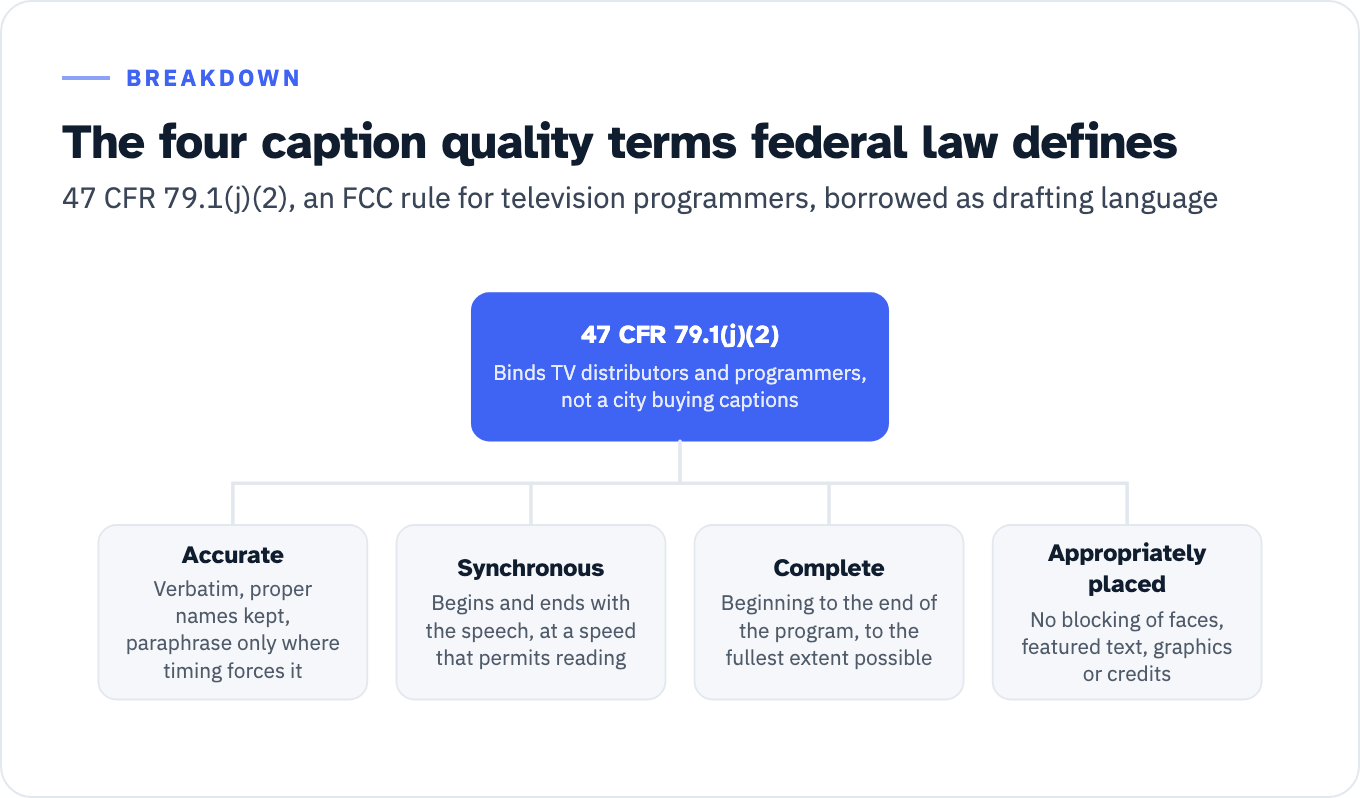 BREAKDOWN

The four caption quality terms federal law defines

47 CFR 79.1(j)(2), an FCC rule for television programmers, borrowed as drafting language

47 CFR 79.1(j)(2)
Binds TV distributors and programmers, not a city buying captions

Accurate
Verbatim, proper names kept, paraphrase only where timing forces it

Synchronous
Begins and ends with the speech, at a speed that permits reading

Complete
Beginning to the end of the program, to the fullest extent possible

Appropriately placed
No blocking of faces, featured text, graphics or credits